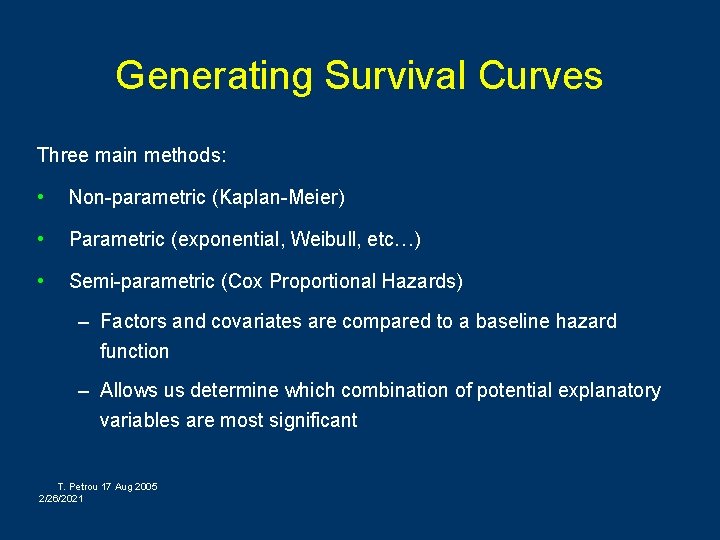 Generating Survival Curves

Three main methods:

• Non-parametric (Kaplan-Meier)

• Parametric (exponential, Weibull, etc…)

• Semi-parametric (Cox Proportional Hazards)

– Factors and covariates are compared to a baseline hazard function

– Allows us determine which combination of potential explanatory variables are most significant

T. Petrou 17 Aug 2005
2/26/2021